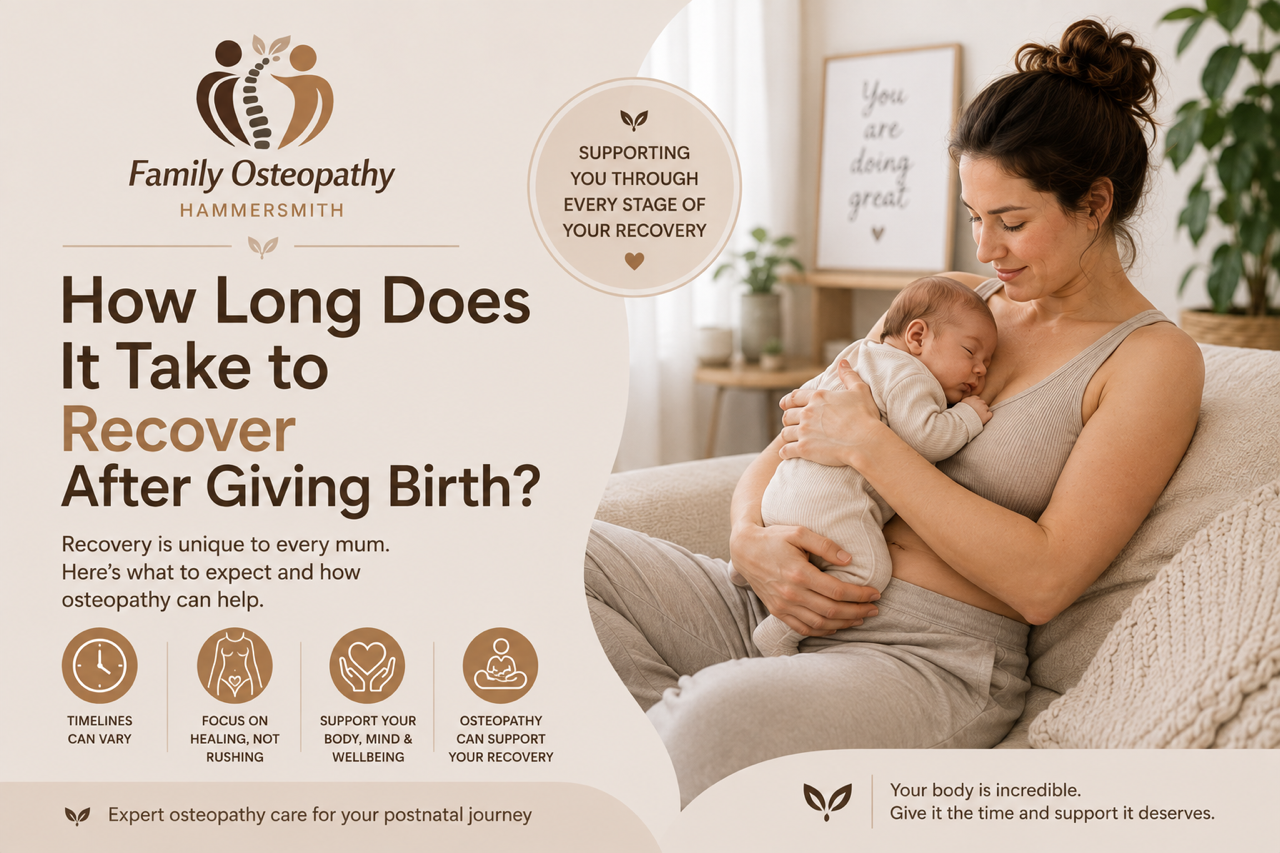 Family Osteopathy
HAMMERSMITH

How Long Does It Take to Recover After Giving Birth?

Recovery is unique to every mum. Here's what to expect and how osteopathy can help.

TIMELINES CAN VARY

FOCUS ON HEALING, NOT RUSHING

SUPPORT YOUR BODY, MIND & WELLBEING

OSTEOPATHY CAN SUPPORT YOUR RECOVERY

Expert osteopathy care for your postnatal journey

SUPPORTING YOU THROUGH EVERY STAGE OF YOUR RECOVERY

You are doing great

Your body is incredible.
Give it the time and support it deserves.